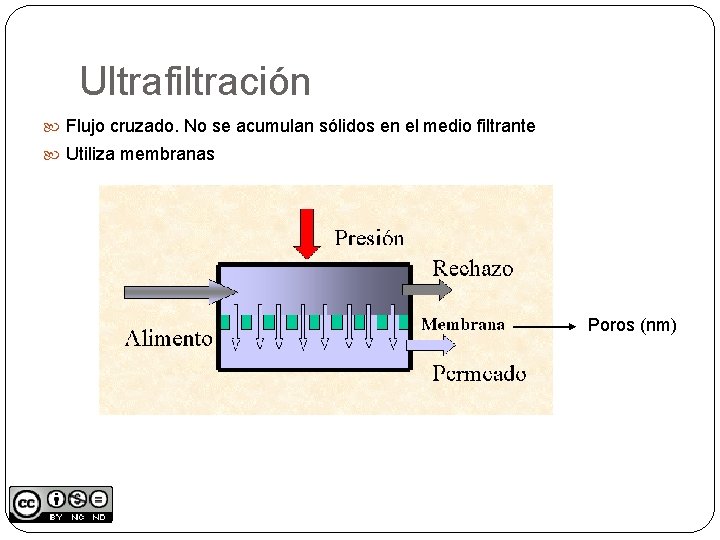 Ultrafiltración

Flujo cruzado. No se acumulan sólidos en el medio filtrante

Utiliza membranas

Presión

Rechazo

Alimento

Membrana

Poros (nm)

Permeado

cc BY NC ND